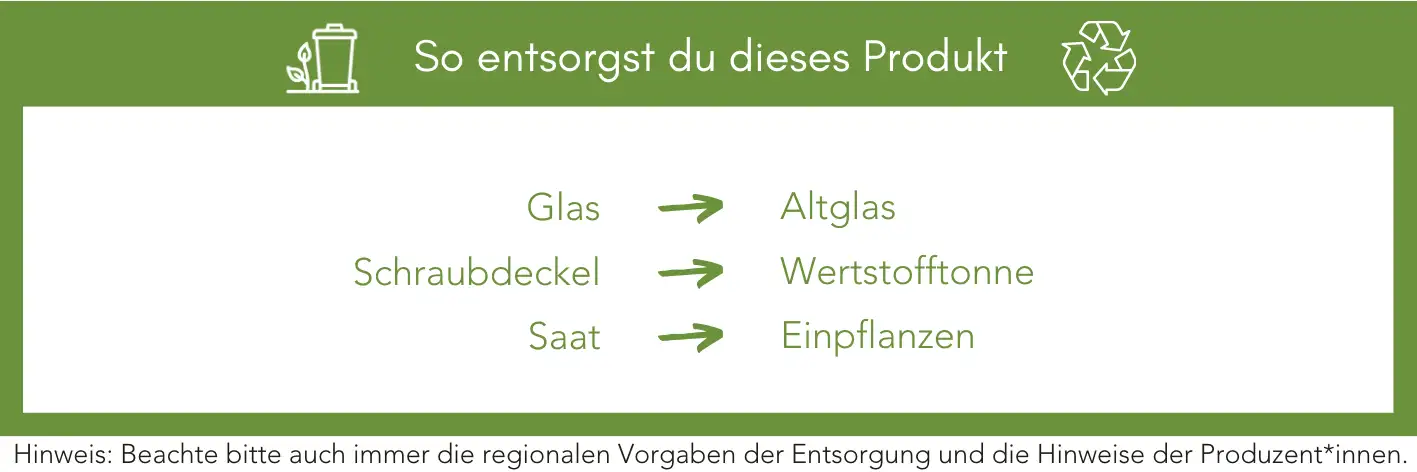 So entsorgst du dieses Produkt

Glas → Altglas
Schraubdeckel → Wertstofftonne
Saat → Einpflanzen

Hinweis: Beachte bitte auch immer die regionalen Vorgaben der Entsorgung und die Hinweise der Produzent*innen.